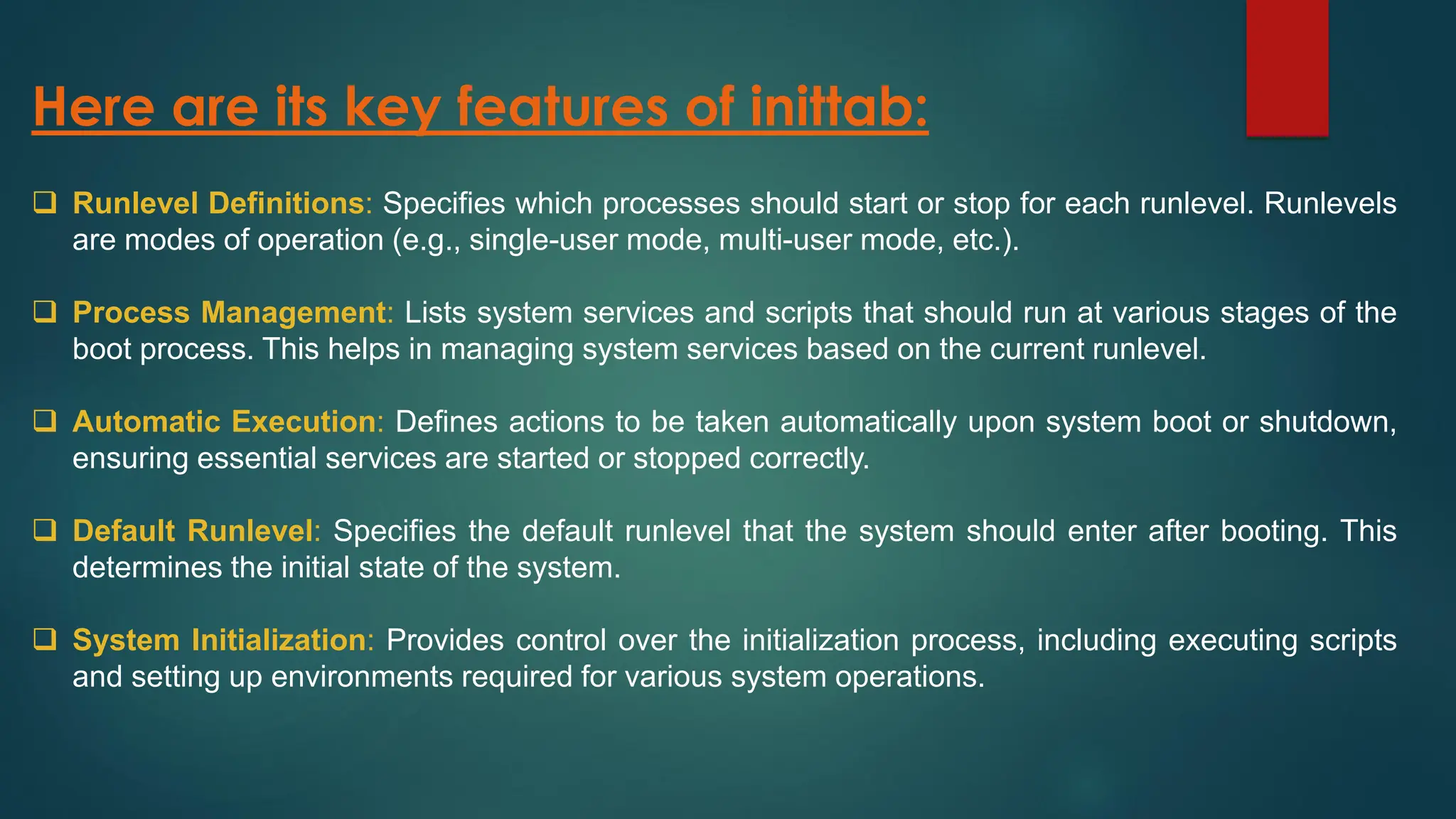 Here are its key features of inittab:

❑ Runlevel Definitions: Specifies which processes should start or stop for each runlevel. Runlevels are modes of operation (e.g., single-user mode, multi-user mode, etc.).

❑ Process Management: Lists system services and scripts that should run at various stages of the boot process. This helps in managing system services based on the current runlevel.

❑ Automatic Execution: Defines actions to be taken automatically upon system boot or shutdown, ensuring essential services are started or stopped correctly.

❑ Default Runlevel: Specifies the default runlevel that the system should enter after booting. This determines the initial state of the system.

❑ System Initialization: Provides control over the initialization process, including executing scripts and setting up environments required for various system operations.